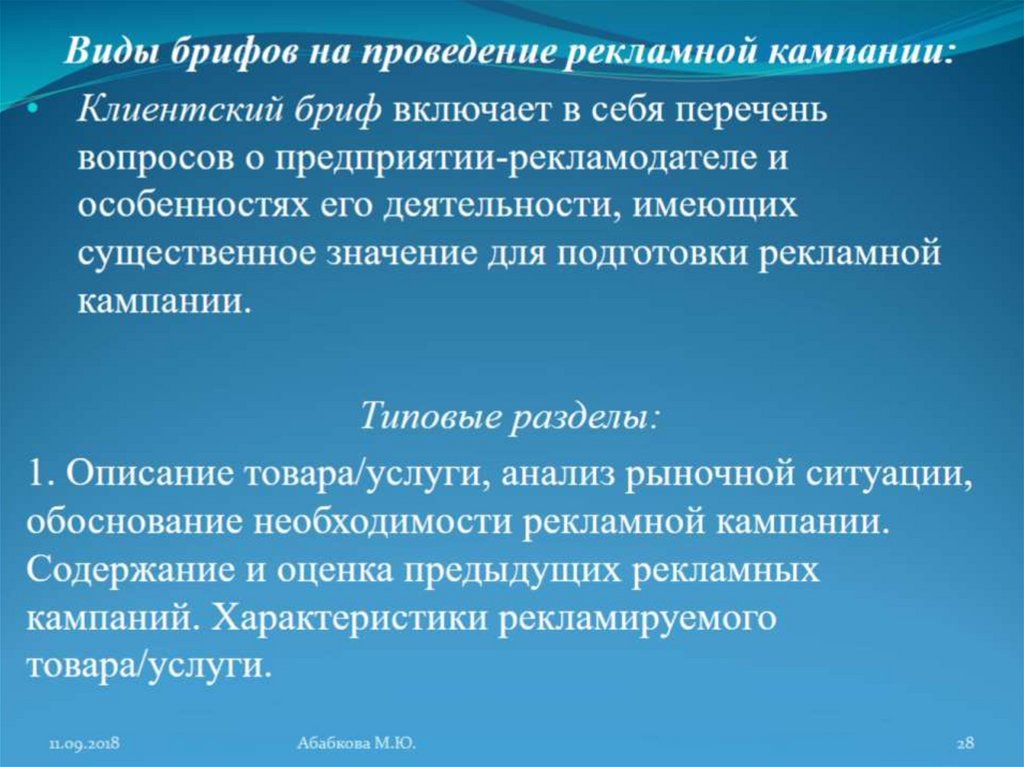 Виды брифов на проведение рекламной кампании:

• Клиентский бриф включает в себя перечень вопросов о предприятии-рекламодателе и особенностях его деятельности, имеющих существенное значение для подготовки рекламной кампании.

Типовые разделы:

1. Описание товара/услуги, анализ рыночной ситуации, обоснование необходимости рекламной кампании. Содержание и оценка предыдущих рекламных кампаний. Характеристики рекламируемого товара/услуги.

11.09.2018

Абабкова М.Ю.

28